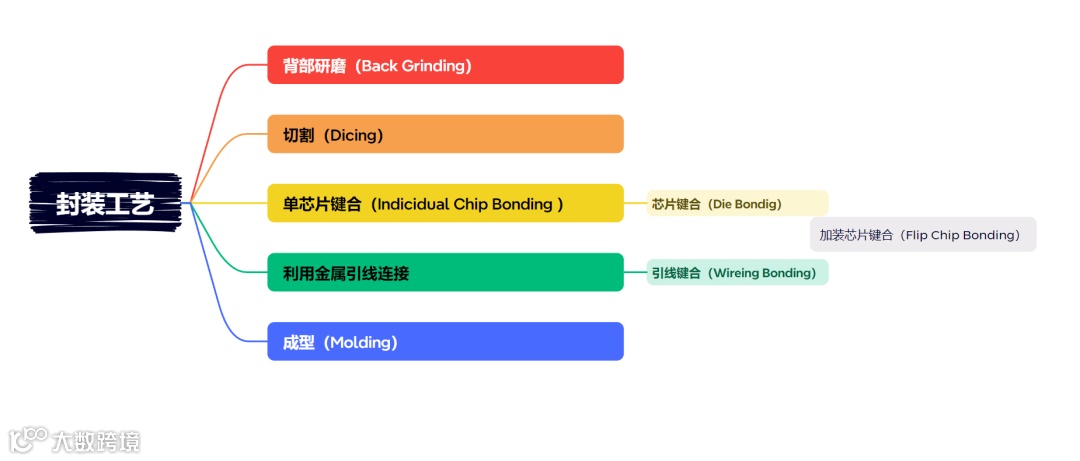 封装工艺

背部研磨（Back Grinding)

切割（Dicing)

单芯片键合（Indicidual Chip Bonding )

芯片键合（Die Bondig)

加装芯片键合（Flip Chip Bonding）

利用金属引线连接

引线键合（Wireing Bonding)

成型（Molding)

大数跨境